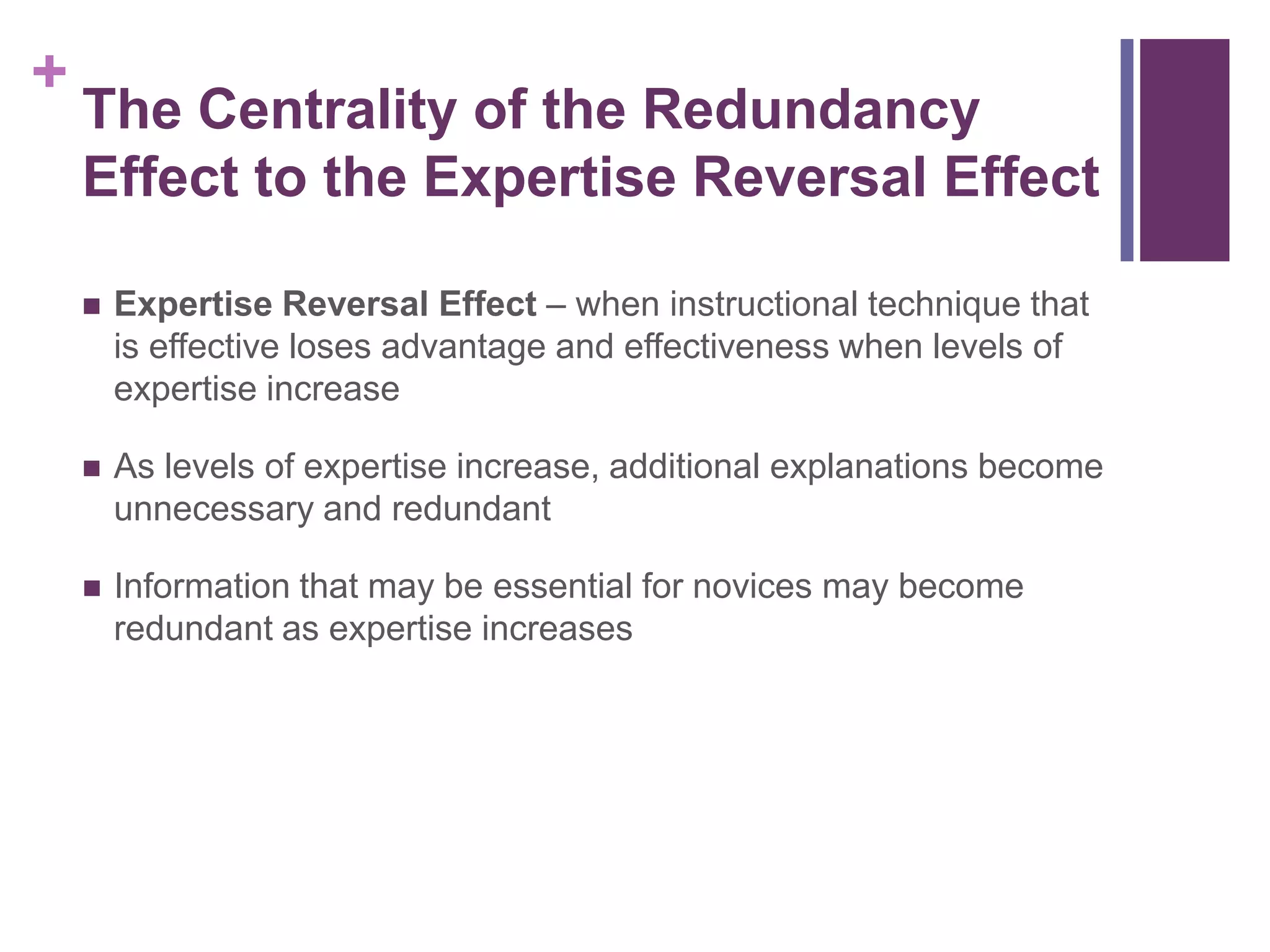 +
The Centrality of the Redundancy Effect to the Expertise Reversal Effect

■ Expertise Reversal Effect – when instructional technique that is effective loses advantage and effectiveness when levels of expertise increase

■ As levels of expertise increase, additional explanations become unnecessary and redundant

■ Information that may be essential for novices may become redundant as expertise increases